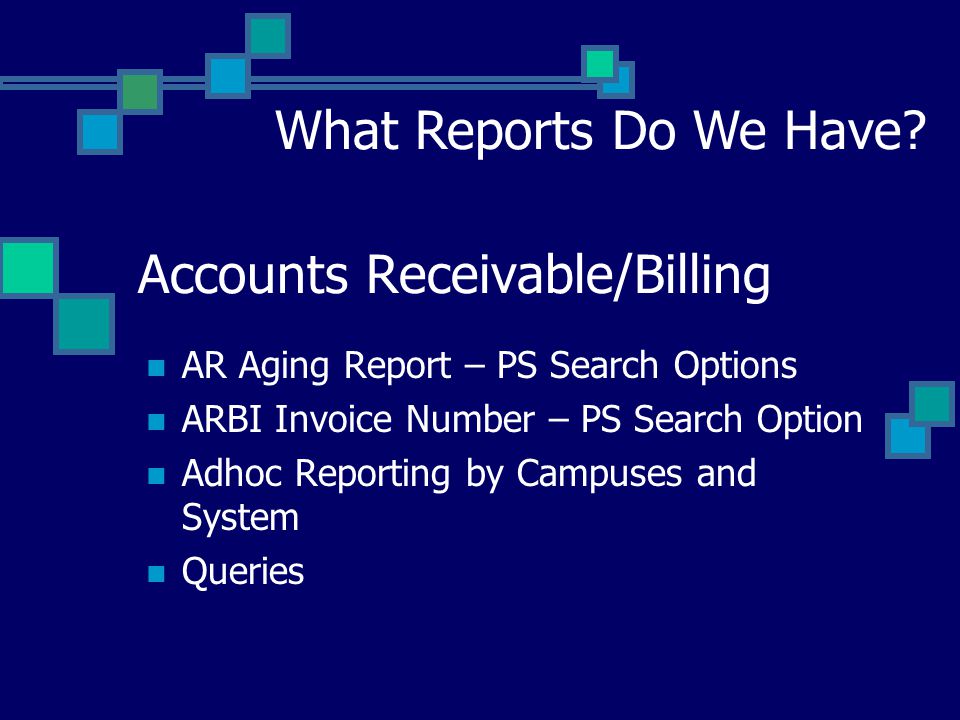 What Reports Do We Have?

Accounts Receivable/Billing

- AR Aging Report – PS Search Options
- ARBI Invoice Number – PS Search Option
- Adhoc Reporting by Campuses and System
- Queries